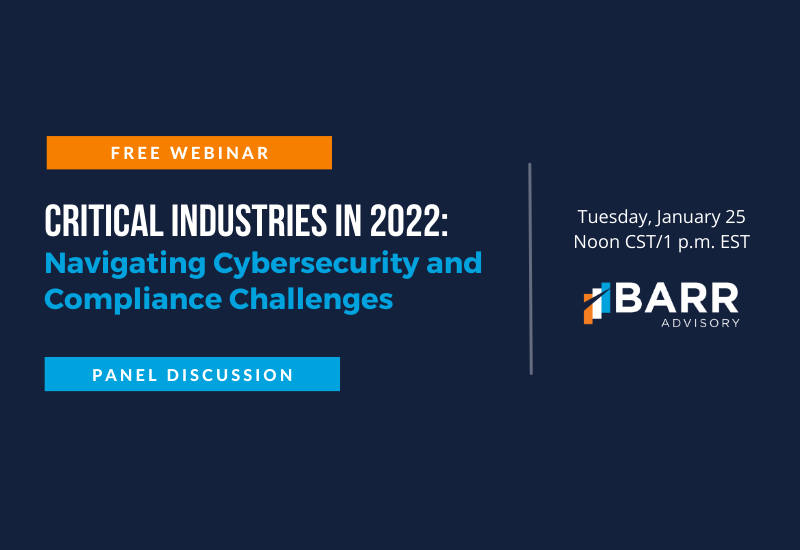 FREE WEBINAR

CRITICAL INDUSTRIES IN 2022:
Navigating Cybersecurity and Compliance Challenges

PANEL DISCUSSION

Tuesday, January 25
Noon CST/1 p.m. EST

BARR
ADVISORY